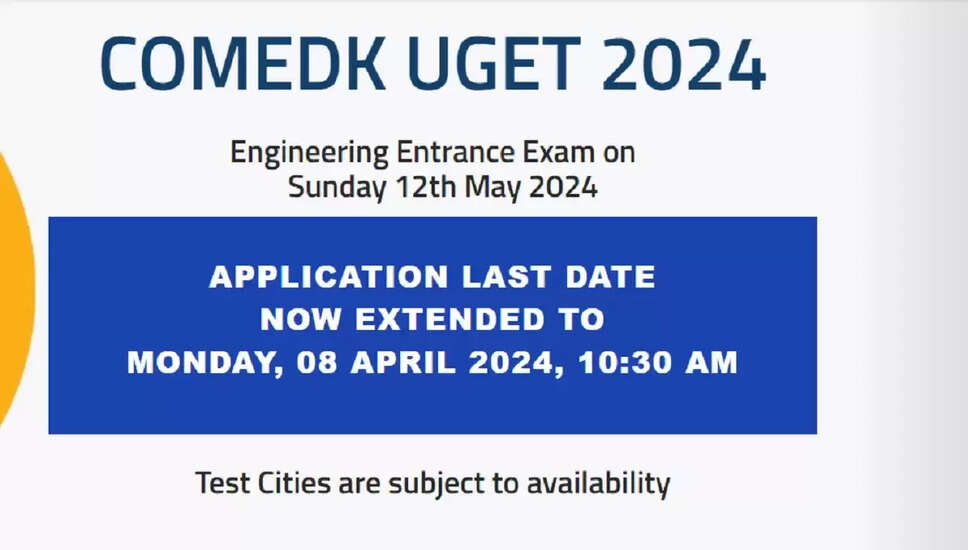 COMEDK UGET 2024

Engineering Entrance Exam on Sunday 12th May 2024

APPLICATION LAST DATE
NOW EXTENDED TO
MONDAY, 08 APRIL 2024, 10:30 AM

Test Cities are subject to availability